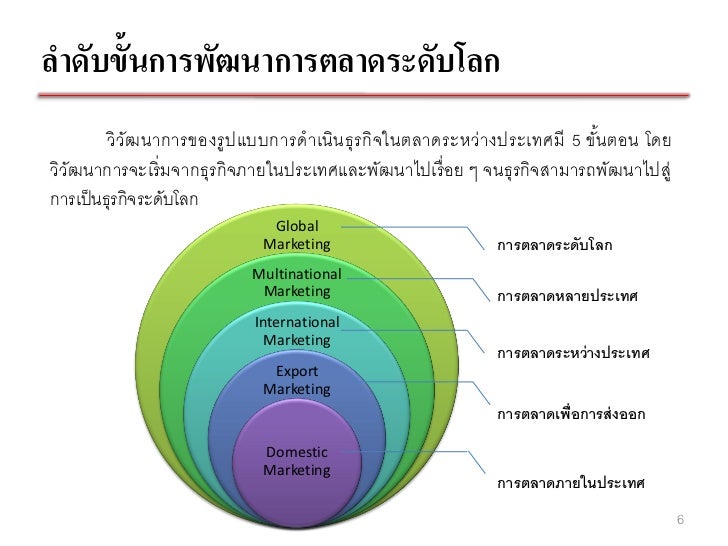 ลำดับขั้นการพัฒนาการตลาดระดับโลก

วิวัฒนาการของรูปแบบการดำเนินธุรกิจในตลาดระหว่างประเทศมี 5 ขั้นตอน โดยวิวัฒนาการจะเริ่มจากธุรกิจภายในประเทศและพัฒนาไปเรื่อย ๆ จนธุรกิจสามารถพัฒนาไปสู่การเป็นธุรกิจระดับโลก

Global Marketing

Multinational Marketing

International Marketing

Export Marketing

Domestic Marketing

การตลาดระดับโลก

การตลาดหลายประเทศ

การตลาดระหว่างประเทศ

การตลาดเพื่อการส่งออก

การตลาดภายในประเทศ

6